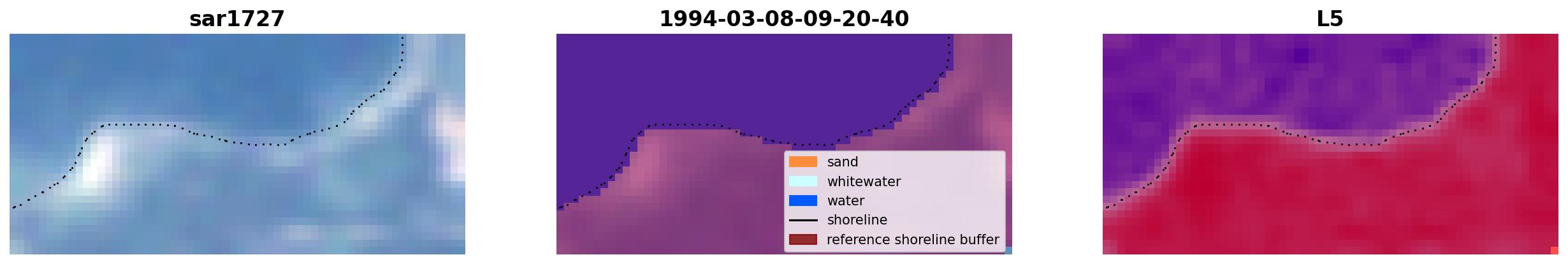 sar1727

1994-03-08-09-20-40

sand
whitewater
water
shoreline
reference shoreline buffer

L5